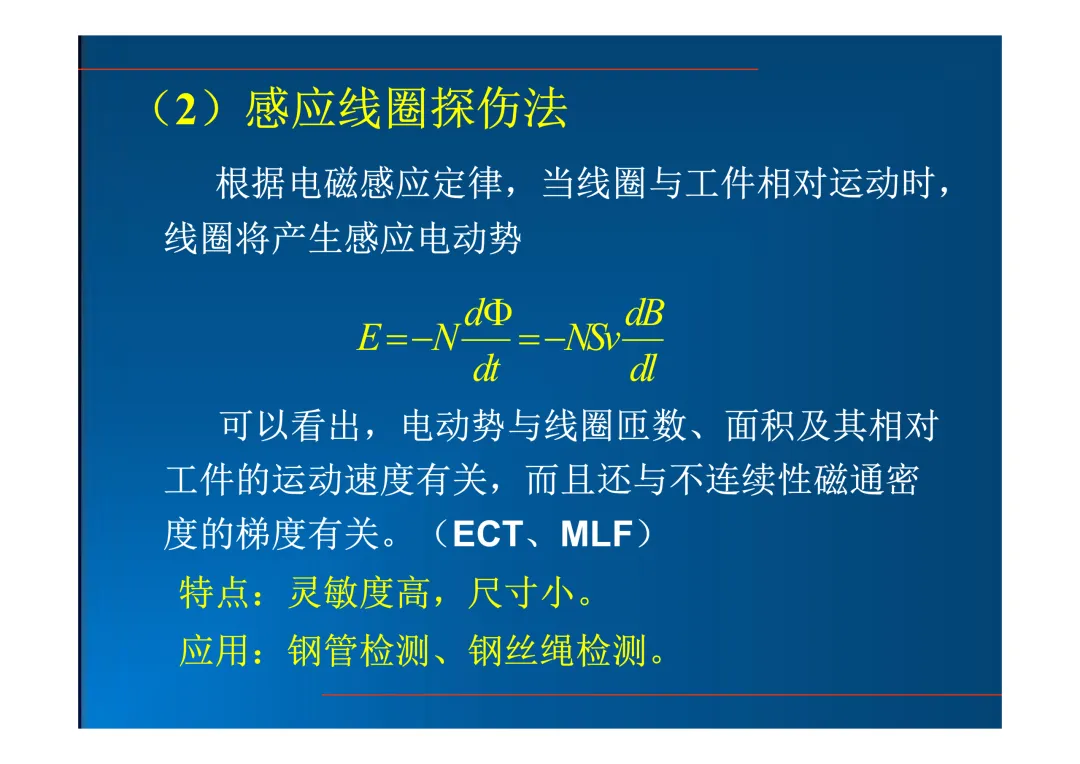 （2）感应线圈探伤法

根据电磁感应定律，当线圈与工件相对运动时，线圈将产生感应电动势

$E=-N\frac{d\Phi}{dt}=-NSv\frac{dB}{dl}$

可以看出，电动势与线圈匝数、面积及其相对工件的运动速度有关，而且还与不连续性磁通密度的梯度有关。（ECT、MLF）

特点：灵敏度高，尺寸小。

应用：钢管检测、钢丝绳检测。